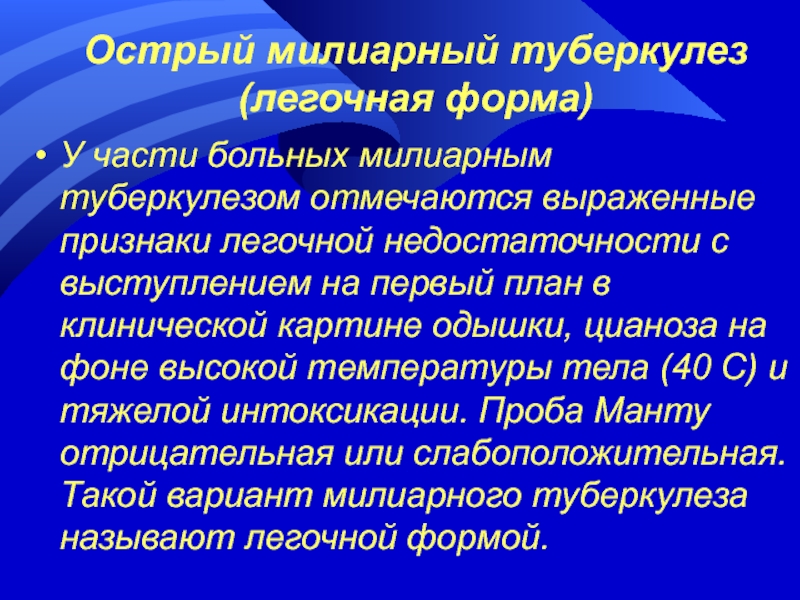 Острый милиарный туберкулез (легочная форма)

• У части больных милиарным туберкулезом отмечаются выраженные признаки легочной недостаточности с выступлением на первый план в клинической картине одышки, цианоза на фоне высокой температуры тела (40 С) и тяжелой интоксикации. Проба Манту отрицательная или слабоположительная. Такой вариант милиарного туберкулеза называют легочной формой.